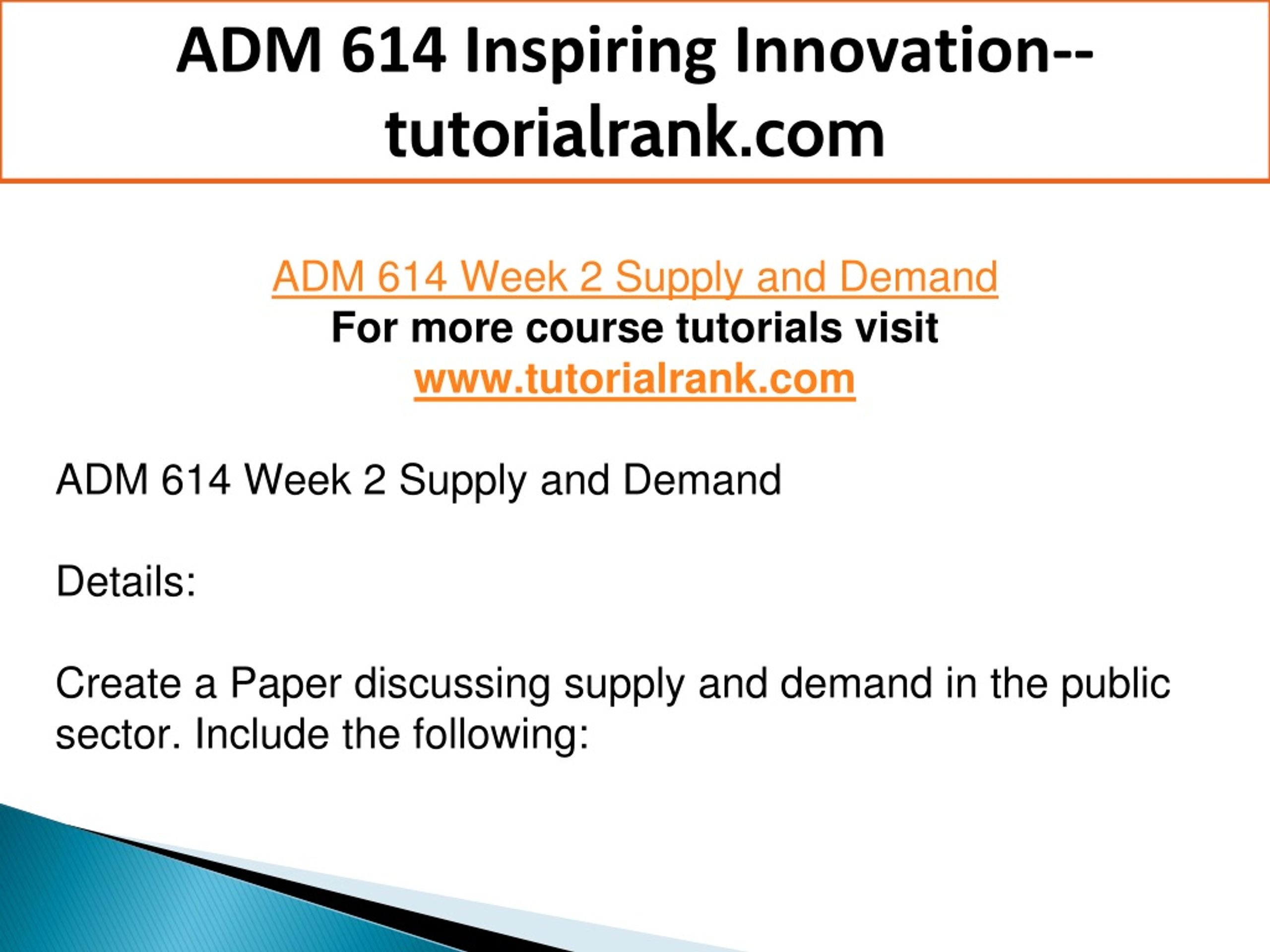 ADM 614 Inspiring Innovation--tutorialrank.com

ADM 614 Week 2 Supply and Demand
For more course tutorials visit
www.tutorialrank.com

ADM 614 Week 2 Supply and Demand

Details:

Create a Paper discussing supply and demand in the public sector. Include the following: